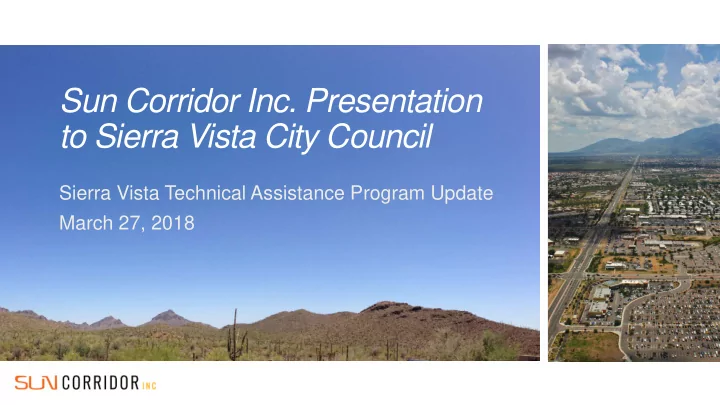 Sun Corridor Inc. Presentation to Sierra Vista City Council

Sierra Vista Technical Assistance Program Update
March 27, 2018

SUN CORRIDOR INC